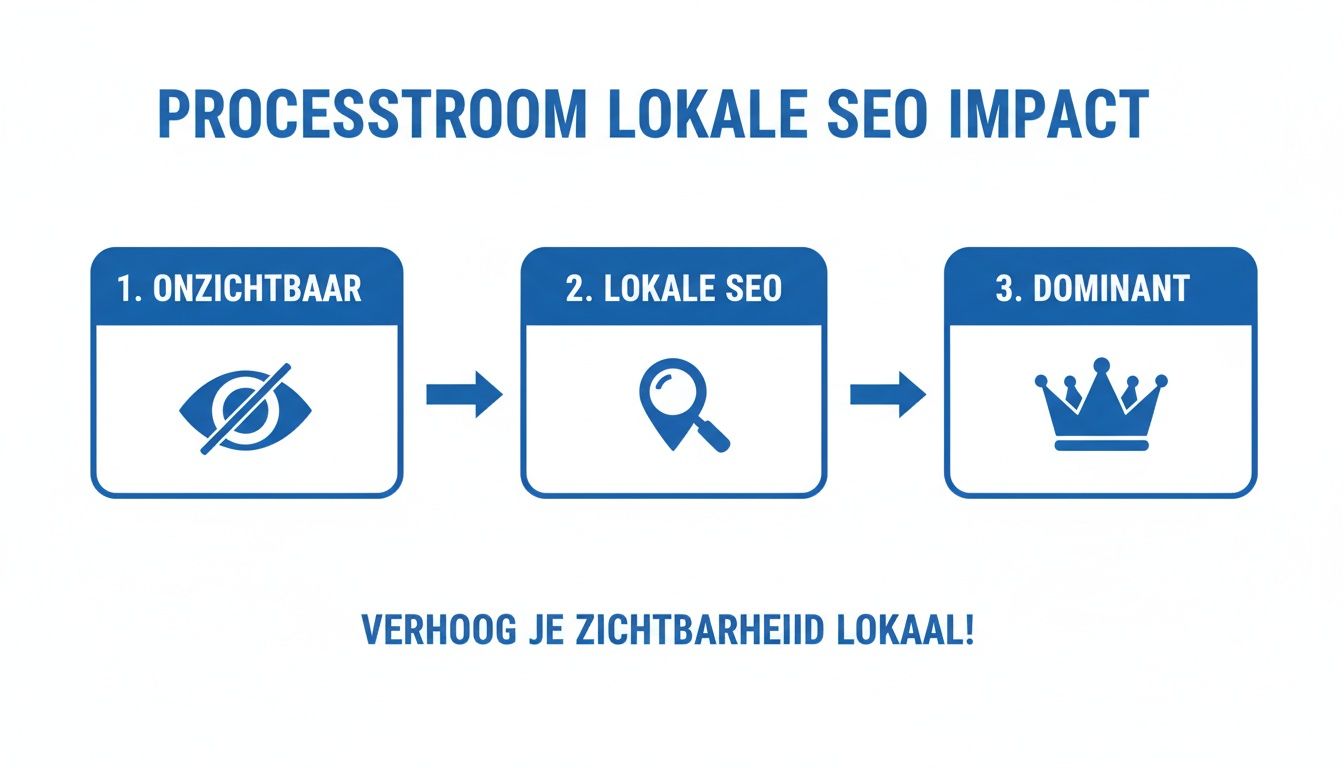 PROCESSTROOM LOKALE SEO IMPACT

1. ONZICHTBAAR

2. LOKALE SEO

3. DOMINANT

VERHOOG JE ZICHTBARHEIID LOKAAL!